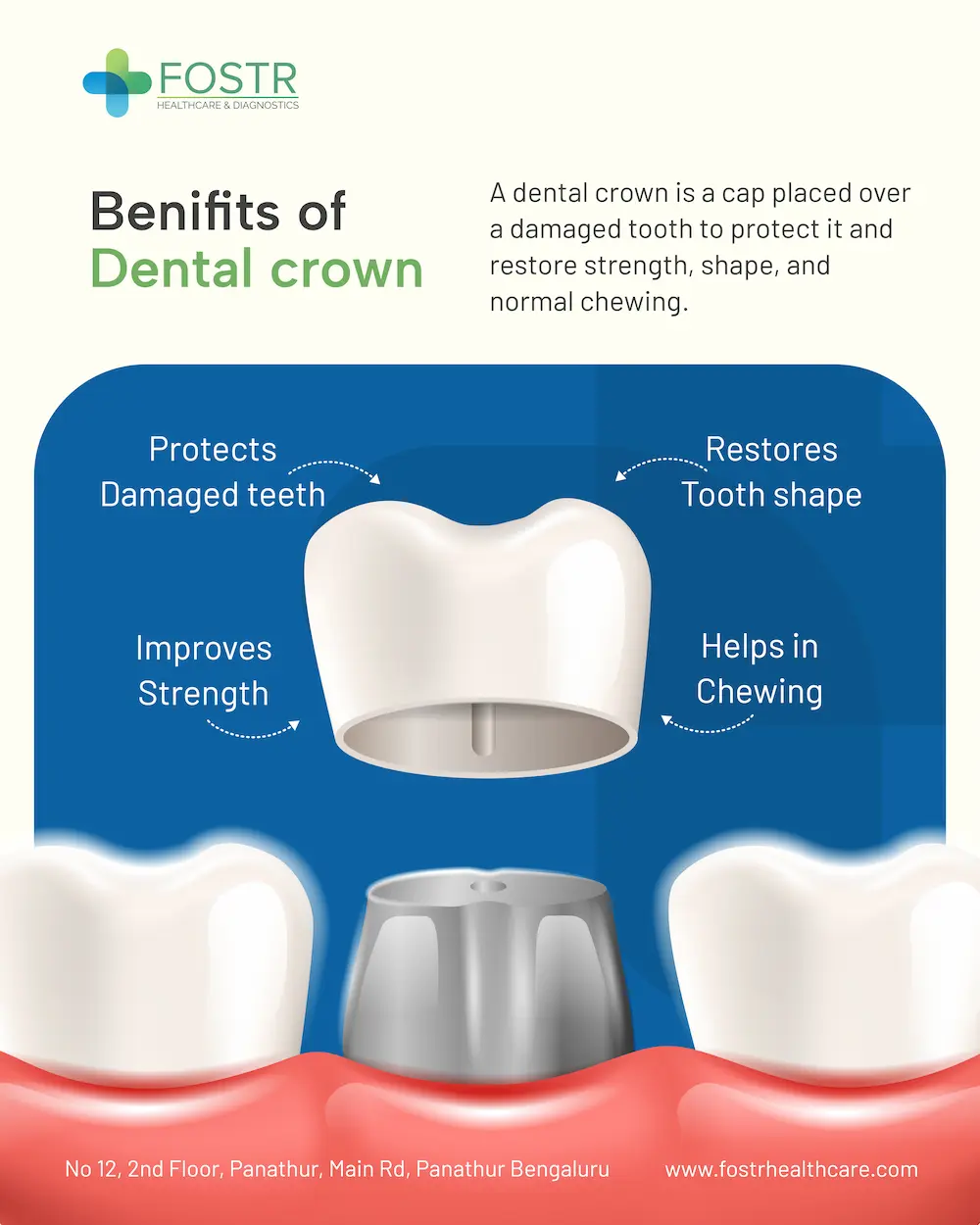 FOSTR
HEALTHCARE & DIAGNOSTICS

Benifits of
Dental crown

A dental crown is a cap placed over a damaged tooth to protect it and restore strength, shape, and normal chewing.

Protects
Damaged teeth

Restores
Tooth shape

Improves
Strength

Helps in
Chewing

No 12, 2nd Floor, Panathur, Main Rd, Panathur Bengaluru

www.fostrhealthcare.com